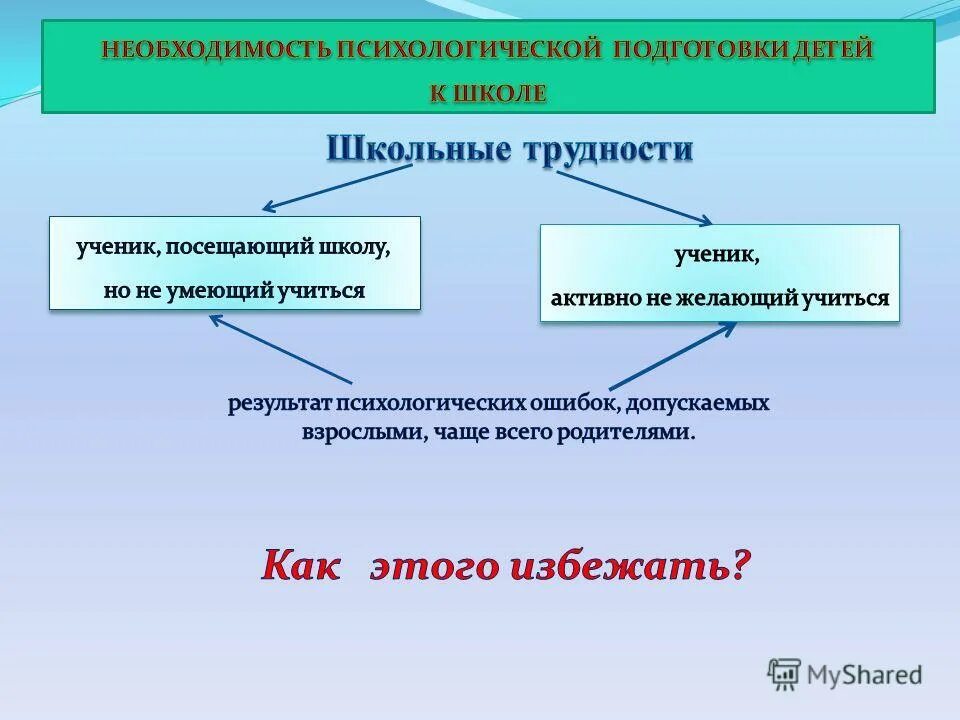 НЕОБХОДИМОСТЬ ПСИХОЛОГИЧЕСКОЙ ПОДГОТОВКИ ДЕТЕЙ К ШКОЛЕ

Школьные трудности

ученик, посещающий школу, но не умеющий учиться

ученик, активно не желающий учиться

результат психологических ошибок, допускаемых взрослыми, чаще всего родителями.

Как этого избежать?

MyShared